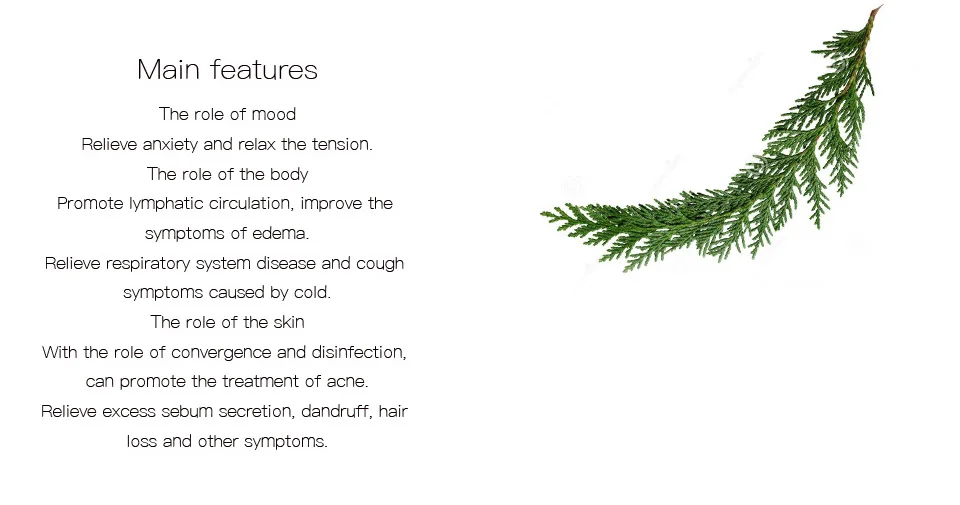 Main features

The role of mood
Relieve anxiety and relax the tension.
The role of the body
Promote lymphatic circulation, improve the symptoms of edema.
Relieve respiratory system disease and cough symptoms caused by cold.
The role of the skin
With the role of convergence and disinfection, can promote the treatment of acne.
Relieve excess sebum secretion, dandruff, hair loss and other symptoms.